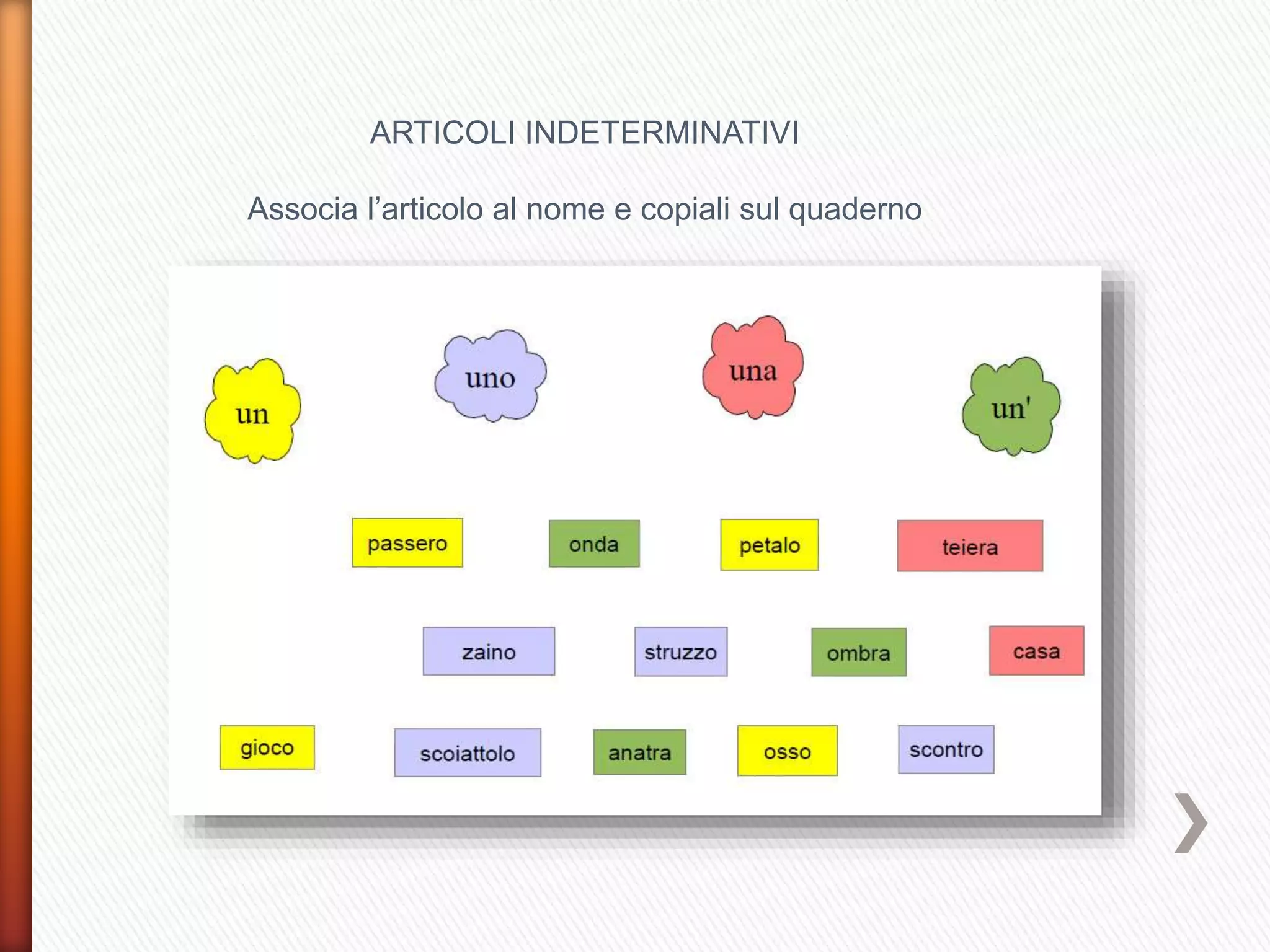 ARTICOLI INDETERMINATIVI

Associa l’articolo al nome e copiali sul quaderno

un

uno

una

un'

passero

onda

petalo

teiera

zaino

struzzo

ombra

casa

gioco

scoiattolo

anatra

osso

scontro